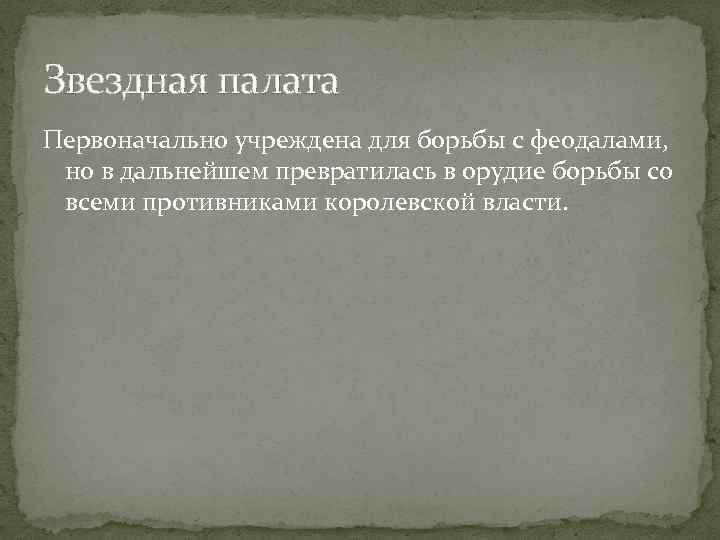 Звездная палата

Первоначально учреждена для борьбы с феодалами, но в дальнейшем превратилась в орудие борьбы со всеми противниками королевской власти.